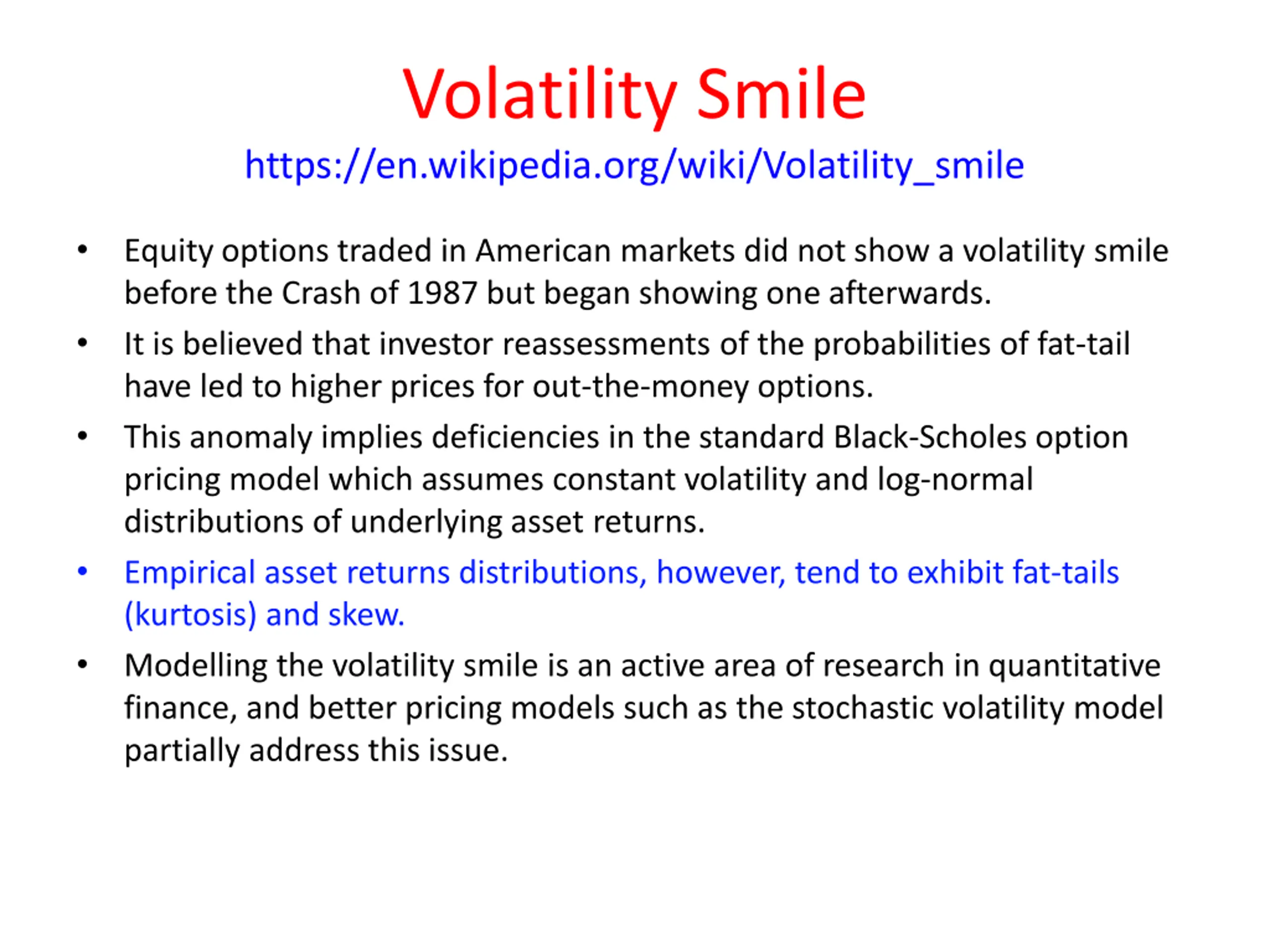 Volatility Smile

https://en.wikipedia.org/wiki/Volatility_smile

• Equity options traded in American markets did not show a volatility smile before the Crash of 1987 but began showing one afterwards.

• It is believed that investor reassessments of the probabilities of fat-tail have led to higher prices for out-the-money options.

• This anomaly implies deficiencies in the standard Black-Scholes option pricing model which assumes constant volatility and log-normal distributions of underlying asset returns.

• Empirical asset returns distributions, however, tend to exhibit fat-tails (kurtosis) and skew.

• Modelling the volatility smile is an active area of research in quantitative finance, and better pricing models such as the stochastic volatility model partially address this issue.